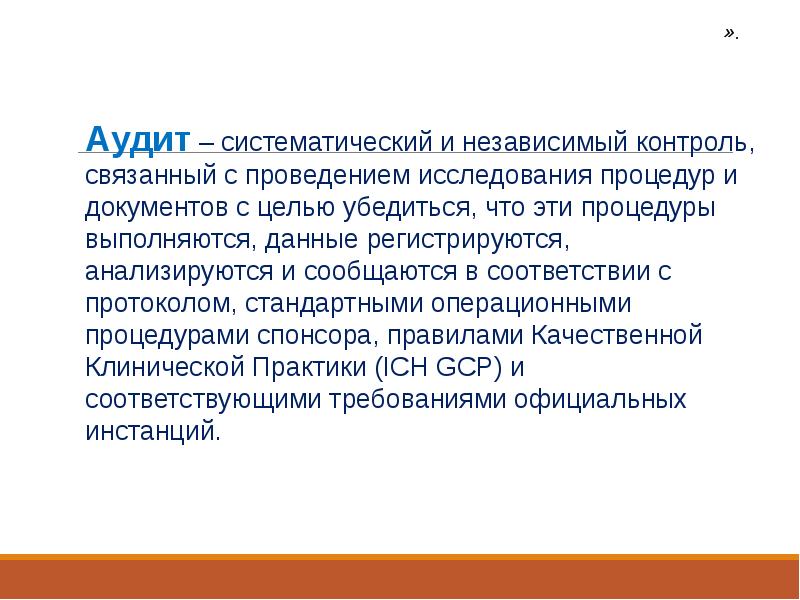 ».

Аудит – систематический и независимый контроль, связанный с проведением исследования процедур и документов с целью убедиться, что эти процедуры выполняются, данные регистрируются, анализируются и сообщаются в соответствии с протоколом, стандартными операционными процедурами спонсора, правилами Качественной Клинической Практики (ICH GCP) и соответствующими требованиями официальных инстанций.